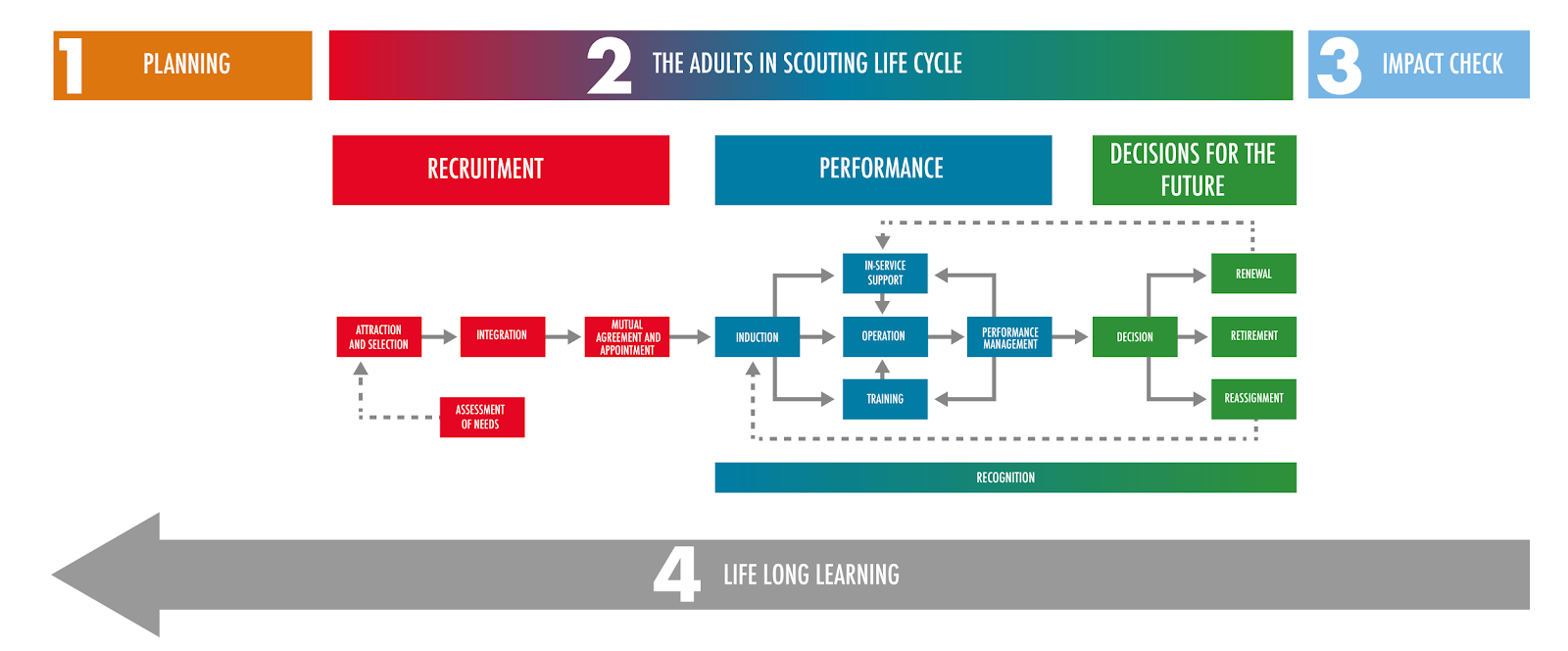 1 PLANNING

2 THE ADULTS IN SCOUTING LIFE CYCLE

3 IMPACT CHECK

RECRUITMENT

PERFORMANCE

DECISIONS FOR THE FUTURE

ATTRACTION AND SELECTION

INTEGRATION

MUTUAL AGREEMENT AND APPOINTMENT

ASSESSMENT OF NEEDS

INDUCTION

IN-SERVICE SUPPORT

OPERATION

TRAINING

PERFORMANCE MANAGEMENT

DECISION

RENEWAL

RETIREMENT

REASSIGNMENT

RECOGNITION

4 LIFE LONG LEARNING